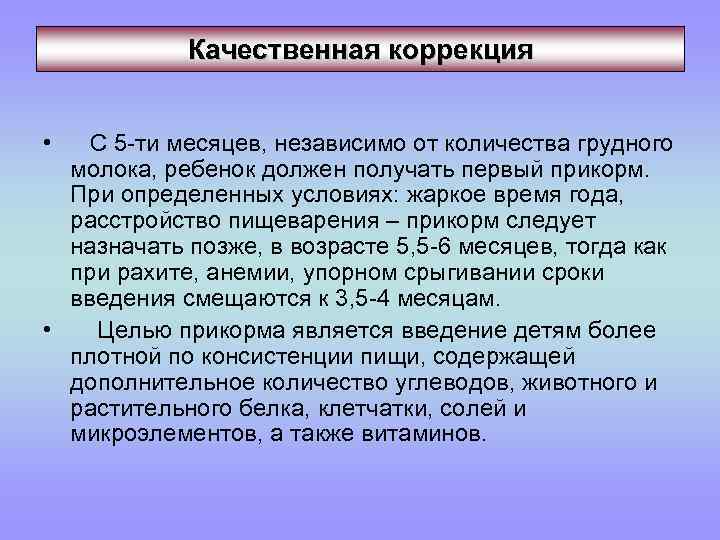 Качественная коррекция

• С 5-ти месяцев, независимо от количества грудного молока, ребенок должен получать первый прикорм. При определенных условиях: жаркое время года, расстройство пищеварения – прикорм следует назначать позже, в возрасте 5,5-6 месяцев, тогда как при рахите, анемии, упорном срыгивании сроки введения смещаются к 3,5-4 месяцам.

• Целью прикорма является введение детям более плотной по консистенции пищи, содержащей дополнительное количество углеводов, животного и растительного белка, клетчатки, солей и микроэлементов, а также витаминов.